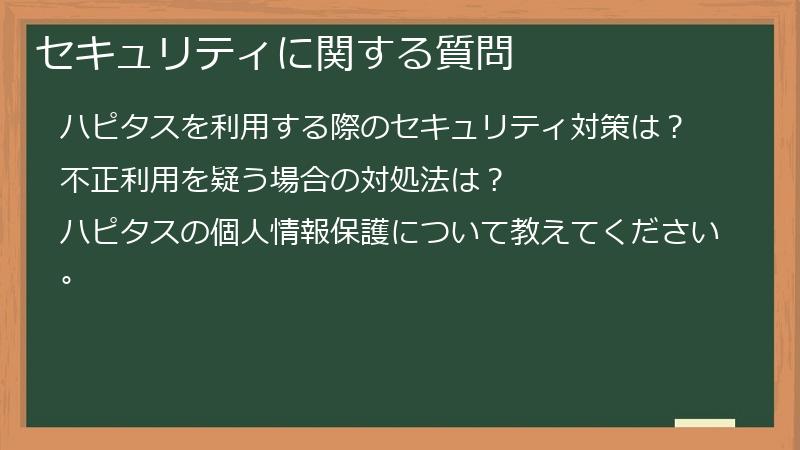 セキュリティに関する質問

ハピタスを利用する際のセキュリティ対策は？

不正利用を疑う場合の対処法は？

ハピタスの個人情報保護について教えてください。